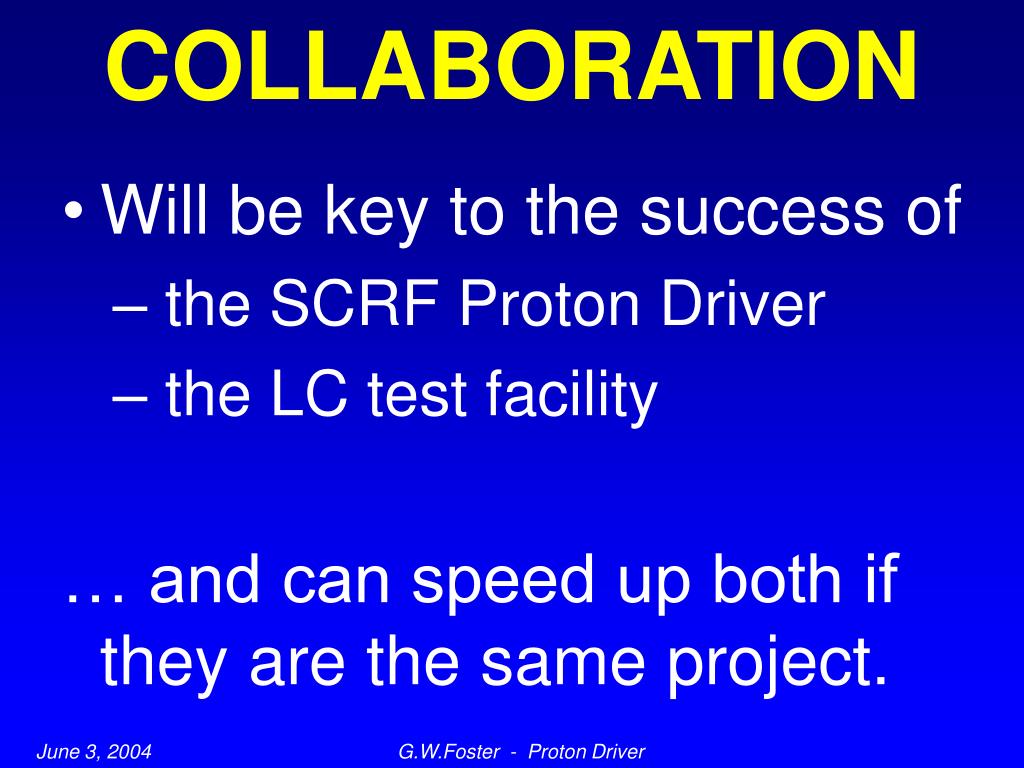 COLLABORATION

• Will be key to the success of
– the SCRF Proton Driver
– the LC test facility

… and can speed up both if they are the same project.

June 3, 2004

G.W.Foster - Proton Driver